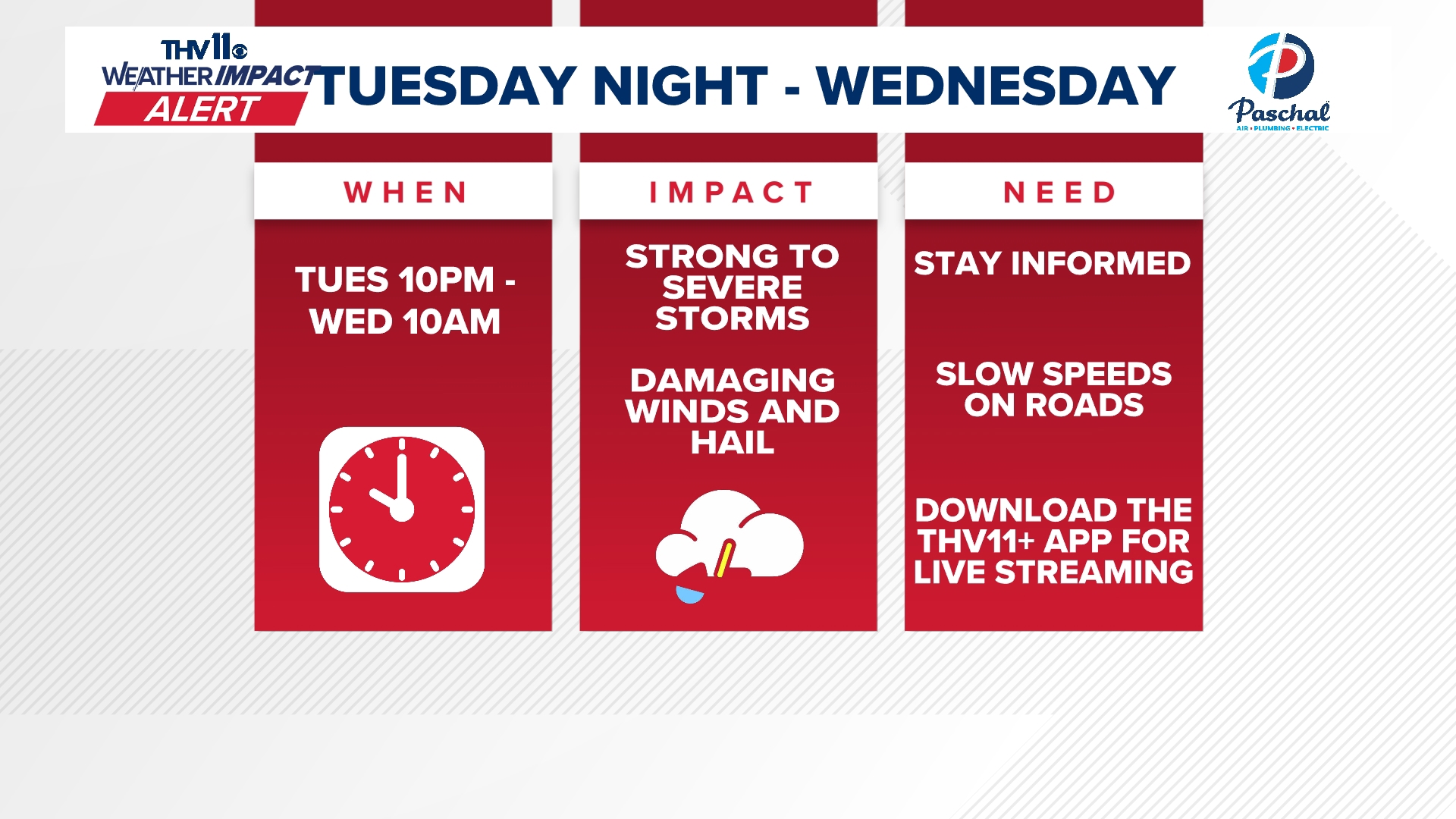 THV11 WEATHER IMPACT ALERT

TUESDAY NIGHT - WEDNESDAY

Paschal
AIR • PLUMBING • ELECTRIC

WHEN

TUES 10PM - WED 10AM

IMPACT

STRONG TO SEVERE STORMS

DAMAGING WINDS AND HAIL

NEED

STAY INFORMED

SLOW SPEEDS ON ROADS

DOWNLOAD THE THV11+ APP FOR LIVE STREAMING